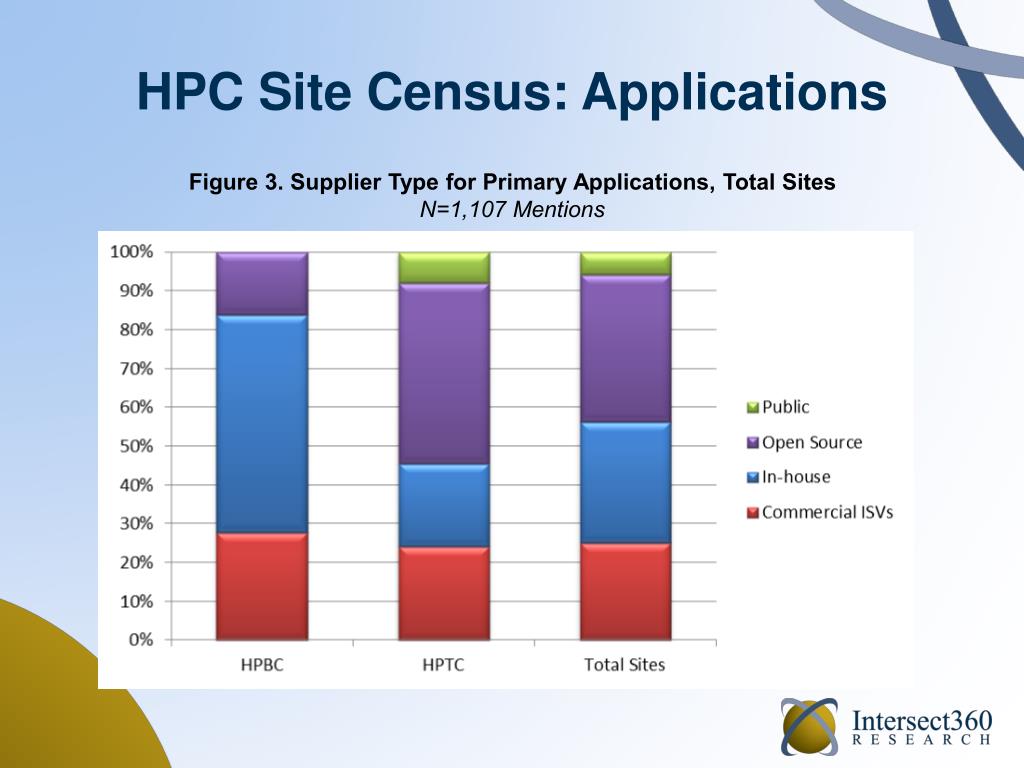 HPC Site Census: Applications

Figure 3. Supplier Type for Primary Applications, Total Sites
N=1,107 Mentions

100%
90%
80%
70%
60%
50%
40%
30%
20%
10%
0%

HPBC
HPTC
Total Sites

Public
Open Source
In-house
Commercial ISVs

Intersect360
RESEARCH